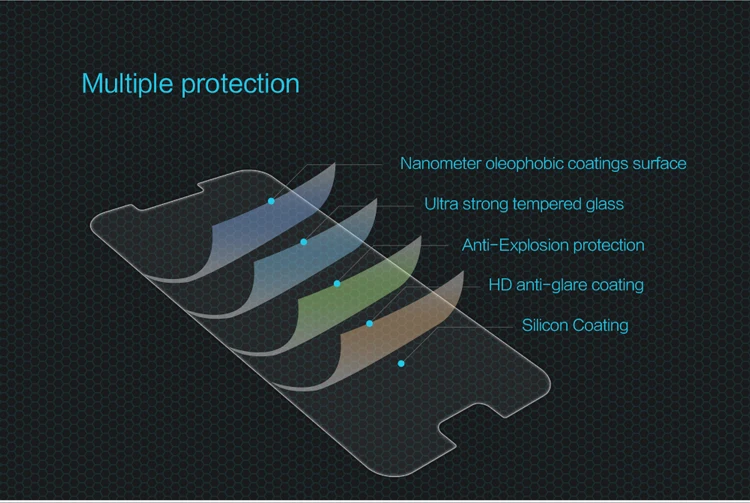 Multiple protection

Nanometer oleophobic coatings surface

Ultra strong tempered glass

Anti-Explosion protection

HD anti-glare coating

Silicon Coating